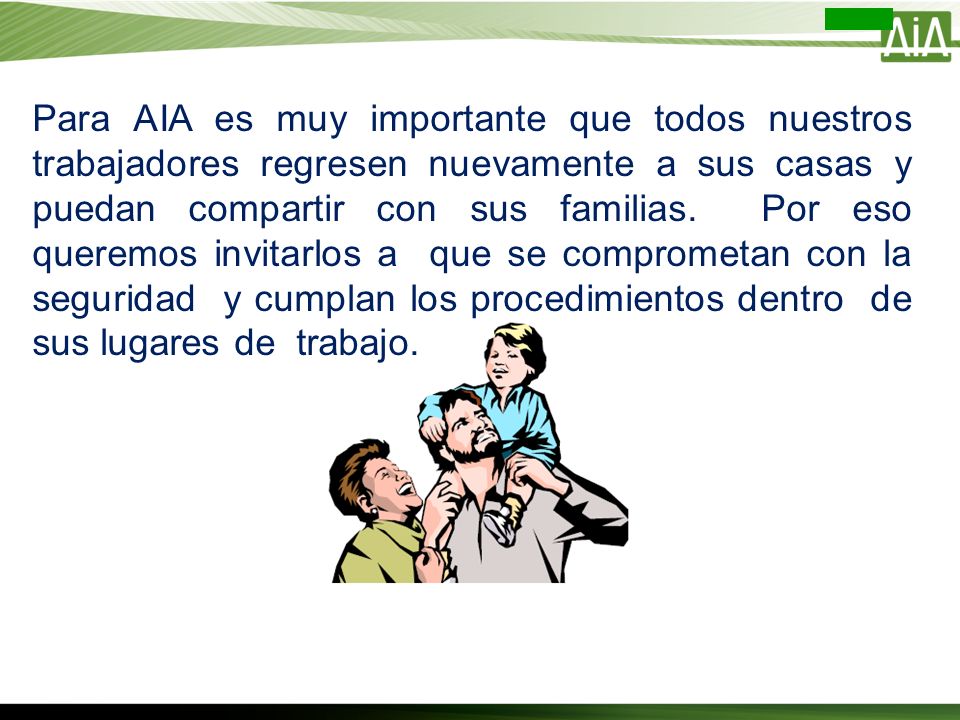 AiA

Para AIA es muy importante que todos nuestros trabajadores regresen nuevamente a sus casas y puedan compartir con sus familias. Por eso queremos invitarlos a que se comprometan con la seguridad y cumplan los procedimientos dentro de sus lugares de trabajo.